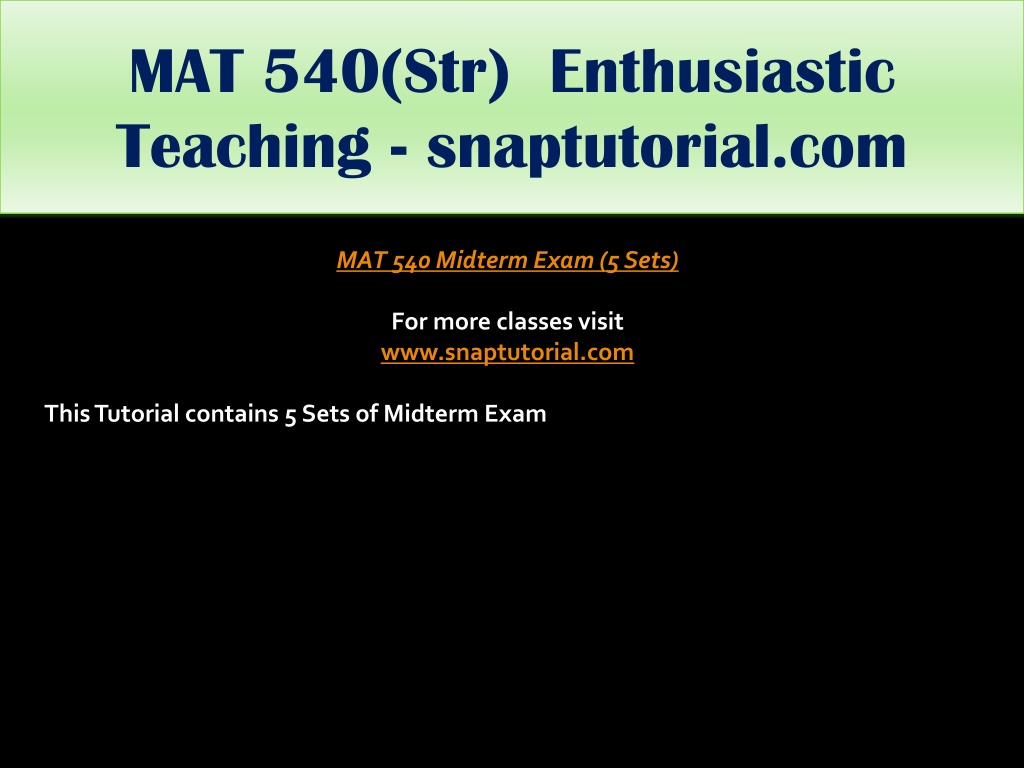 MAT 540(Str) Enthusiastic Teaching - snaptutorial.com

MAT 540 Midterm Exam (5 Sets)

For more classes visit
www.snaptutorial.com

This Tutorial contains 5 Sets of Midterm Exam